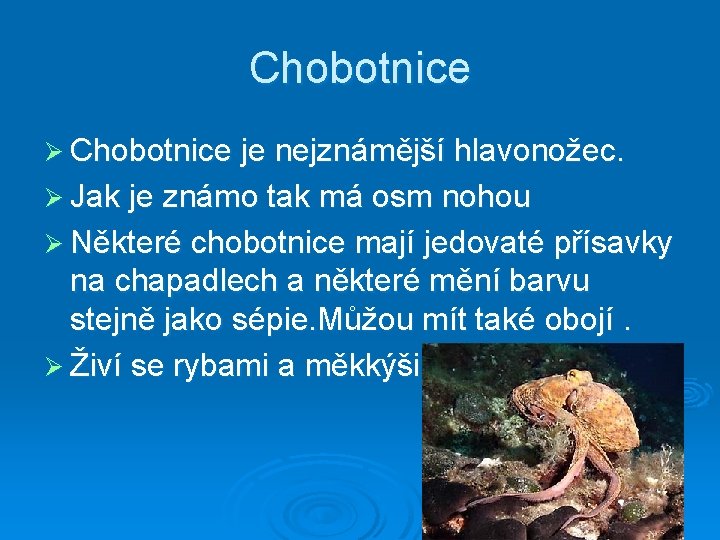 Chobotnice

➢ Chobotnice je nejznámější hlavonožec.
➢ Jak je známo tak má osm nohou
➢ Některé chobotnice mají jedovaté přísavky na chapadlech a některé mění barvu stejně jako sépie.Můžou mít také obojí .
➢ Živí se rybami a měkkýši